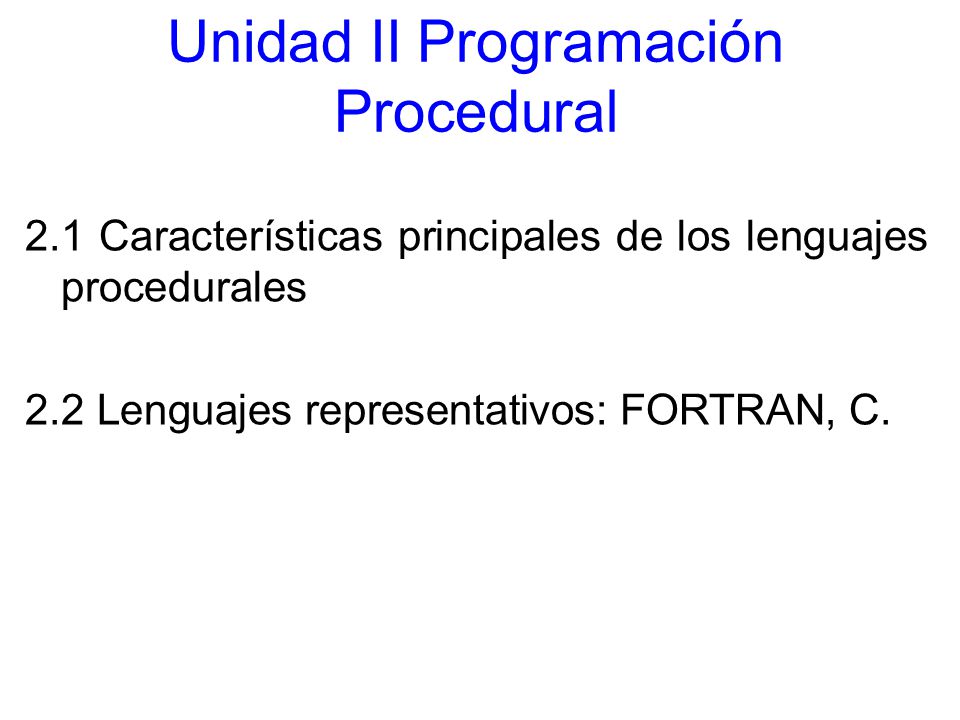 Unidad II Programación Procedural

2.1 Características principales de los lenguajes procedurales

2.2 Lenguajes representativos: FORTRAN, C.